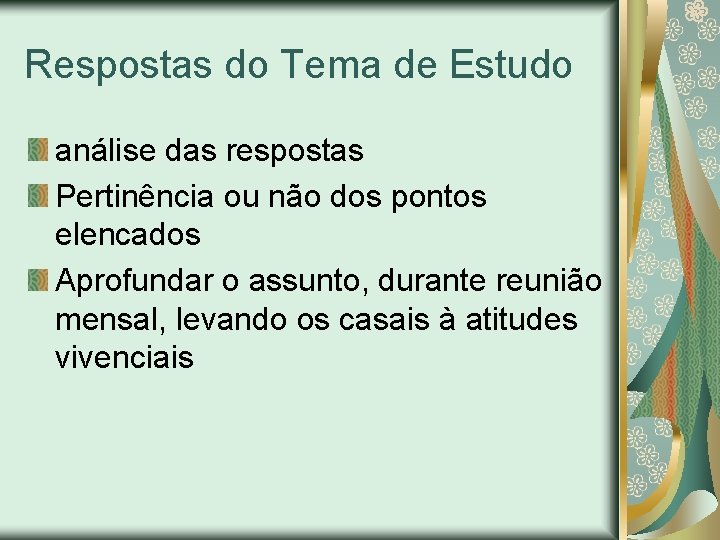 Respostas do Tema de Estudo

análise das respostas

Pertinência ou não dos pontos elencados

Aprofundar o assunto, durante reunião mensal, levando os casais à atitudes vivenciais